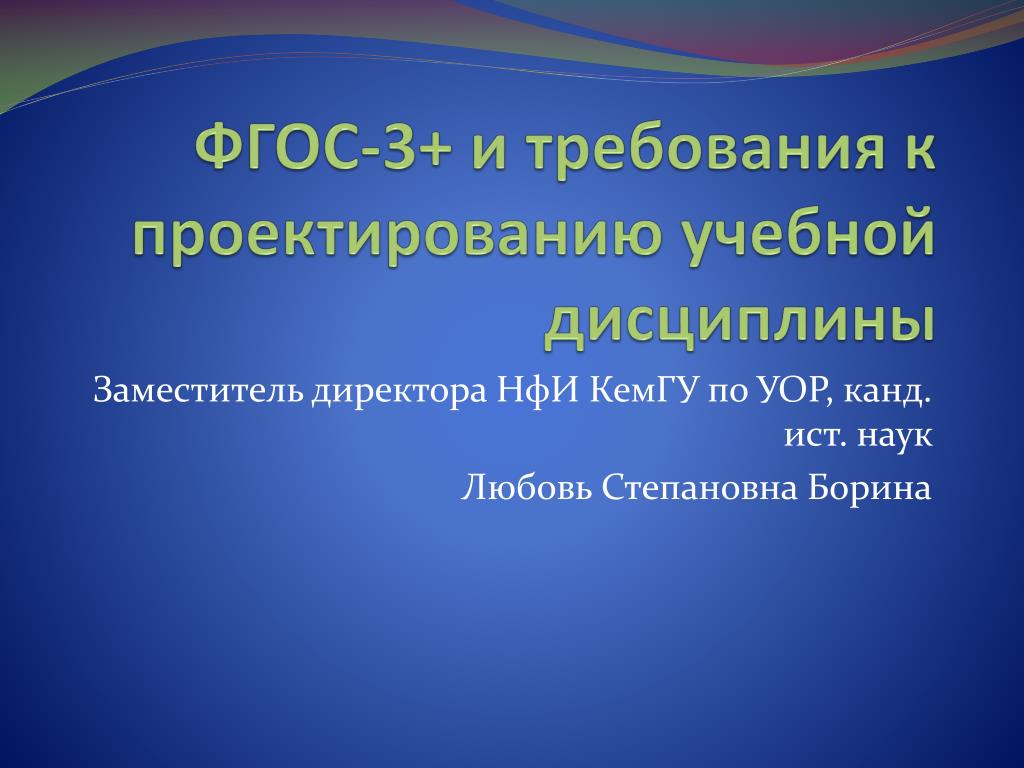 ФГОС-3+ и требования к проектированию учебной дисциплины

Заместитель директора НфИ КемГУ по УОР, канд. ист. наук

Любовь Степановна Борина